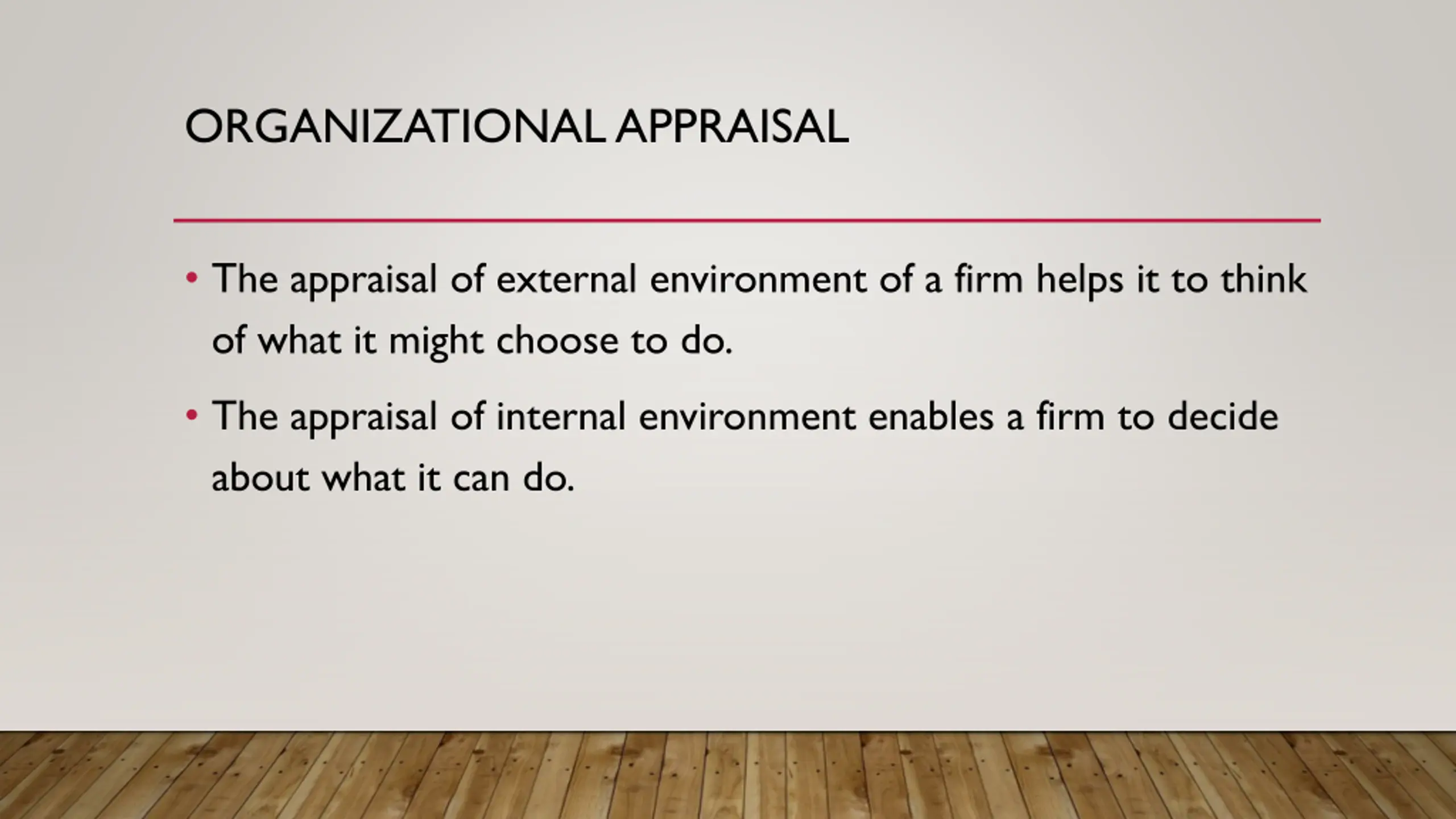 ORGANIZATIONAL APPRAISAL

• The appraisal of external environment of a firm helps it to think of what it might choose to do.

• The appraisal of internal environment enables a firm to decide about what it can do.